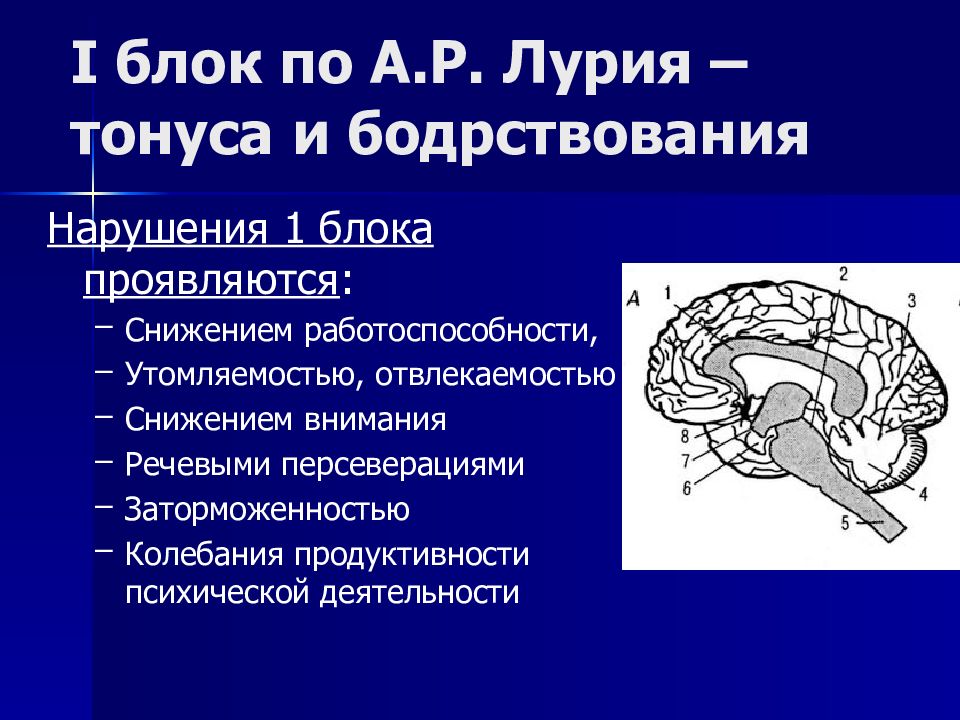 I блок по А.Р. Лурия – тонуса и бодрствования

Нарушения 1 блока проявляются:

– Снижением работоспособности,
– Утомляемостью, отвлекаемостью
– Снижением внимания
– Речевыми персеверациями
– Заторможенностью
– Колебания продуктивности психической деятельности

А
1
2
3
4
5
6
7
8